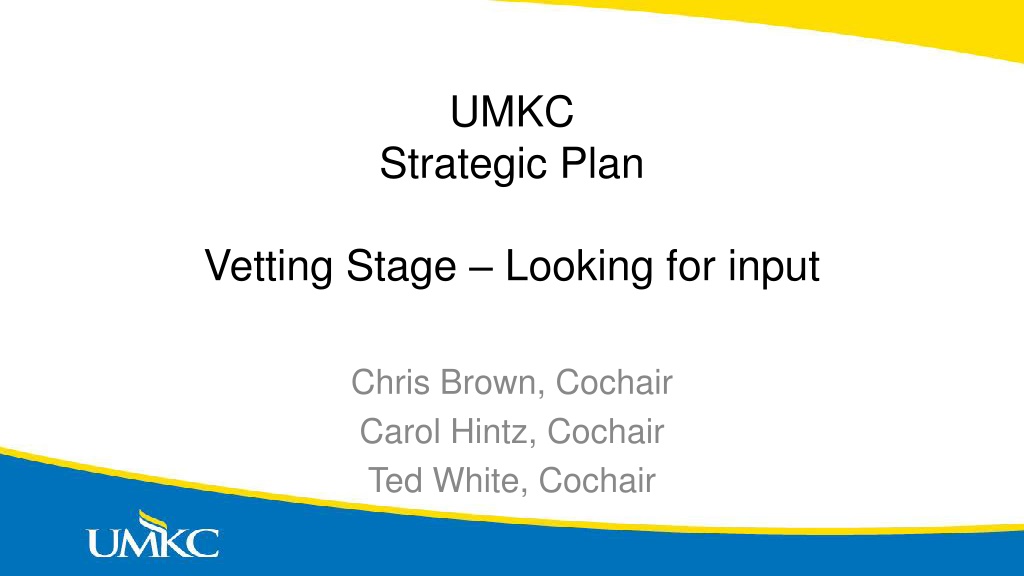 UMKC
Strategic Plan

Vetting Stage – Looking for input

Chris Brown, Cochair
Carol Hintz, Cochair
Ted White, Cochair

UMKC